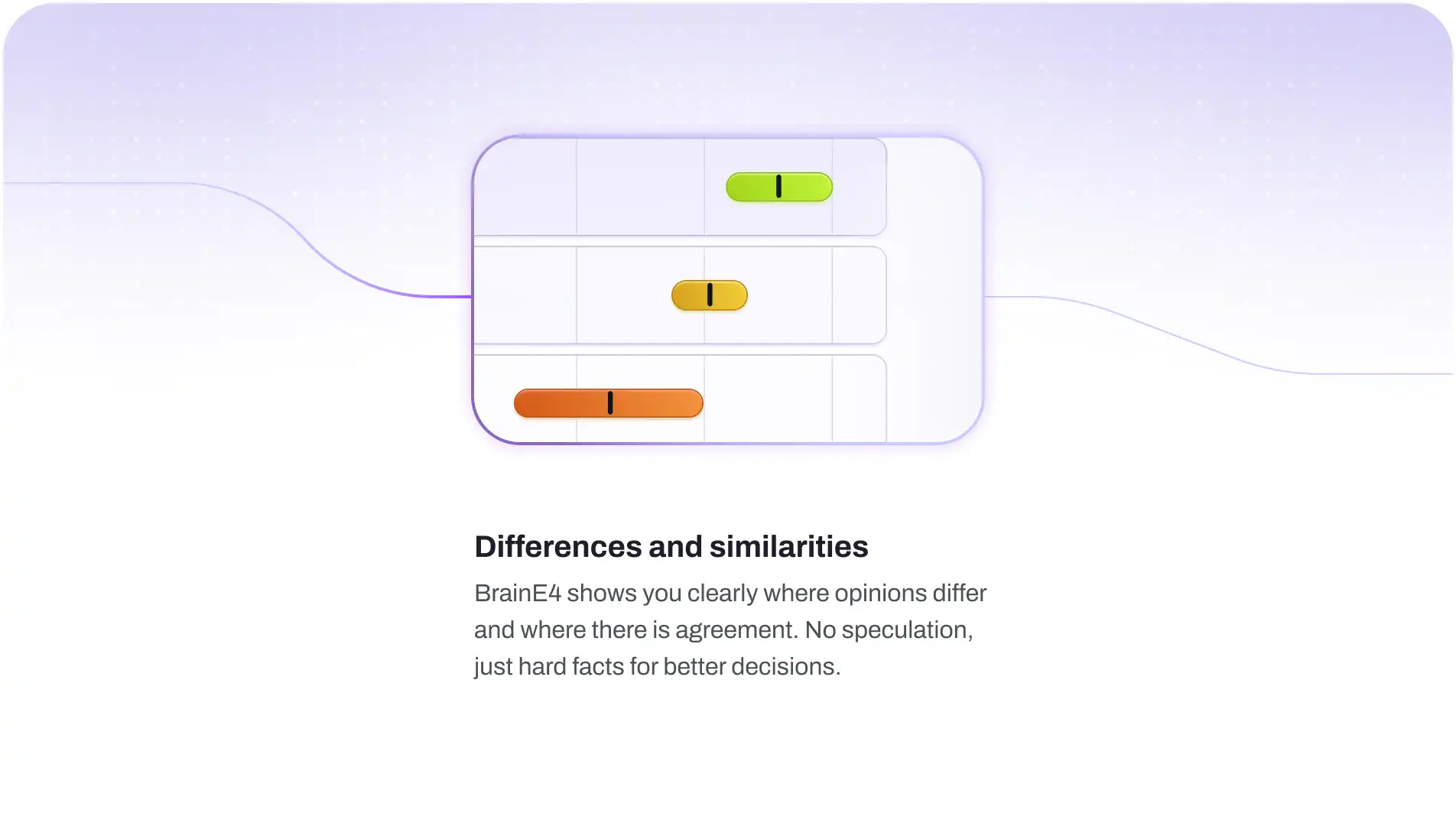 Differences and similarities

BrainE4 shows you clearly where opinions differ and where there is agreement. No speculation, just hard facts for better decisions.